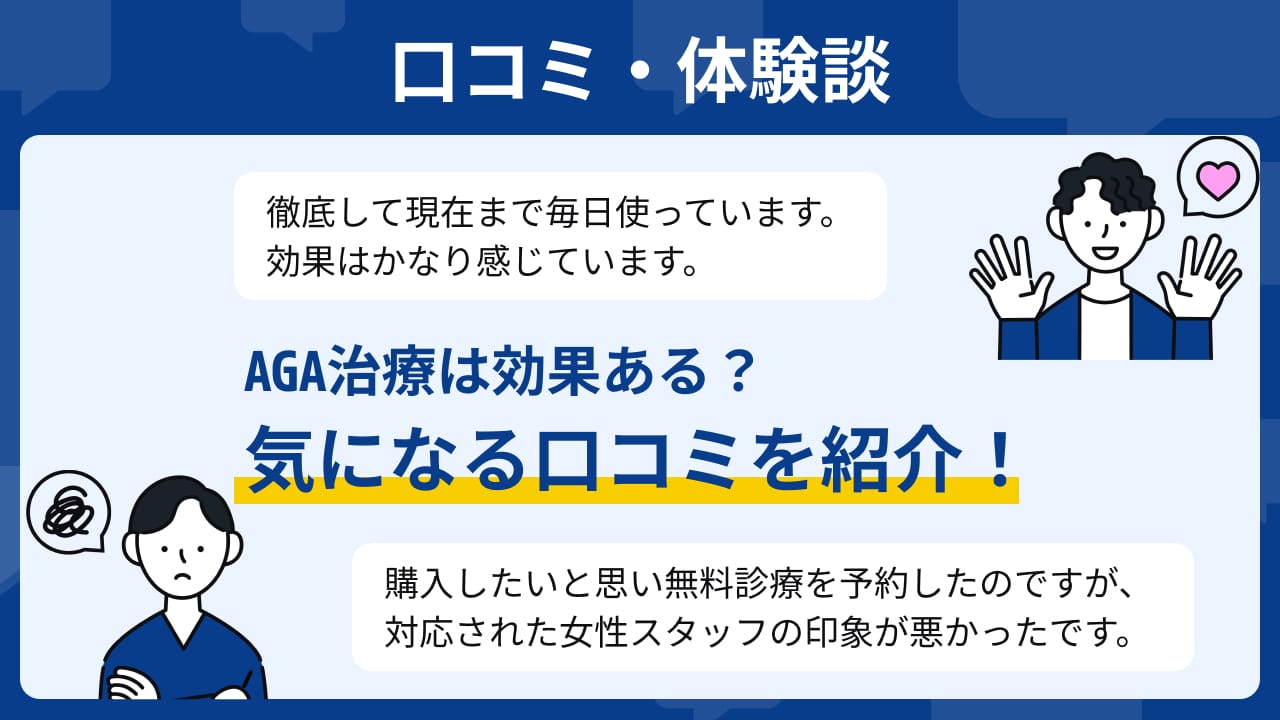 口コミ・体験談

徹底して現在まで毎日使っています。
効果はかなり感じています。

AGA治療は効果ある？
気になる口コミを紹介！

購入したいと思い無料診療を予約したのですが、
対応された女性スタッフの印象が悪かったです。